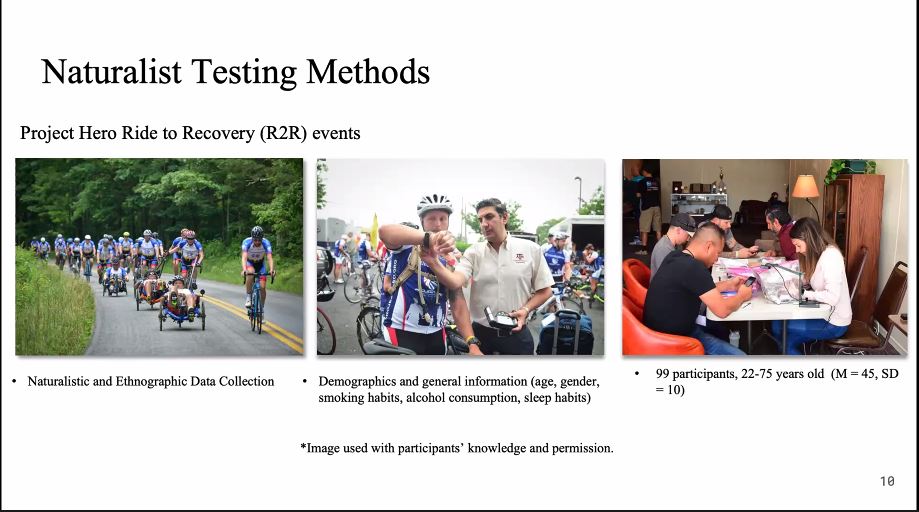 Naturalist Testing Methods

Project Hero Ride to Recovery (R2R) events

• Naturalistic and Ethnographic Data Collection

• Demographics and general information (age, gender, smoking habits, alcohol consumption, sleep habits)

• 99 participants, 22-75 years old (M = 45, SD = 10)

*Image used with participants' knowledge and permission.

10